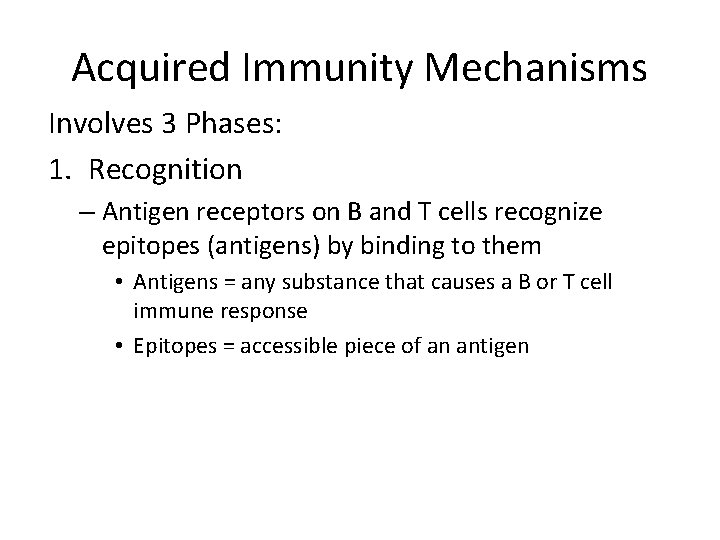 Acquired Immunity Mechanisms

Involves 3 Phases:

1. Recognition

– Antigen receptors on B and T cells recognize epitopes (antigens) by binding to them

• Antigens = any substance that causes a B or T cell immune response

• Epitopes = accessible piece of an antigen